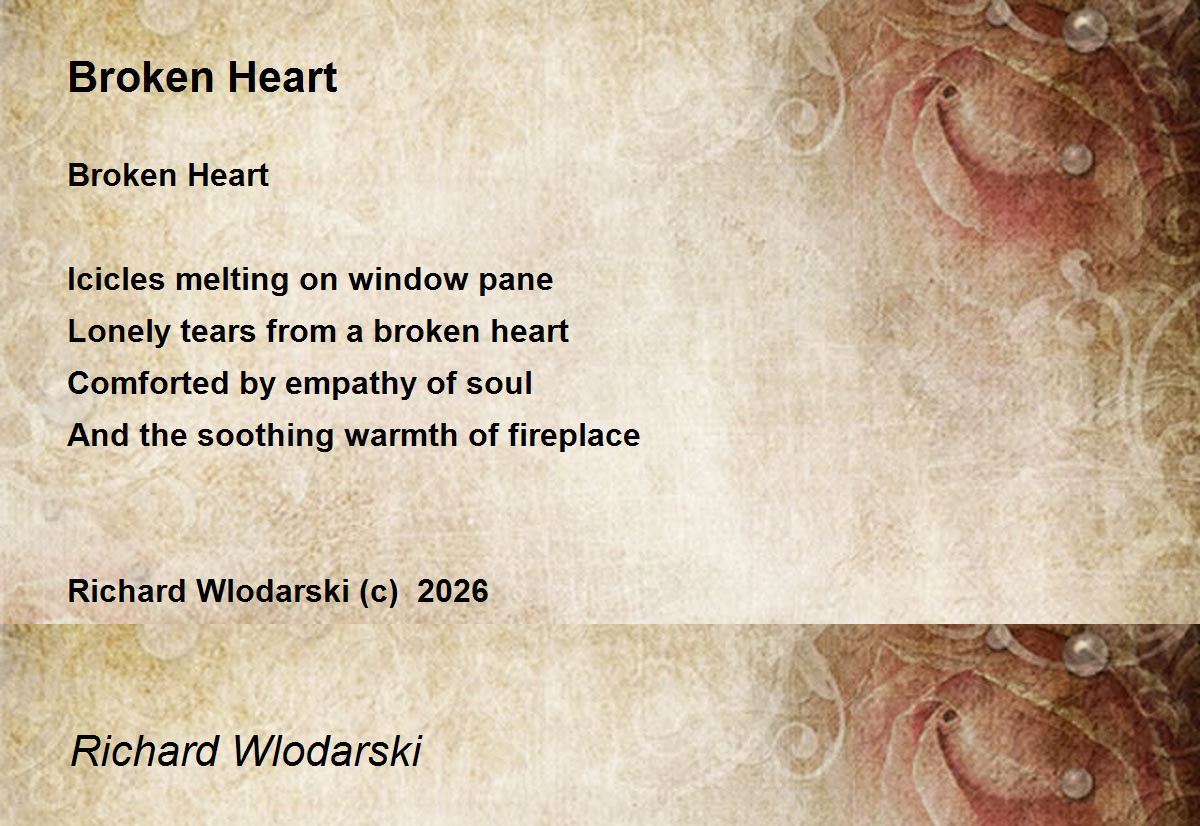 Broken Heart

Broken Heart

Icicles melting on window pane
Lonely tears from a broken heart
Comforted by empathy of soul
And the soothing warmth of fireplace

Richard Wlodarski (c) 2026

Richard Wlodarski